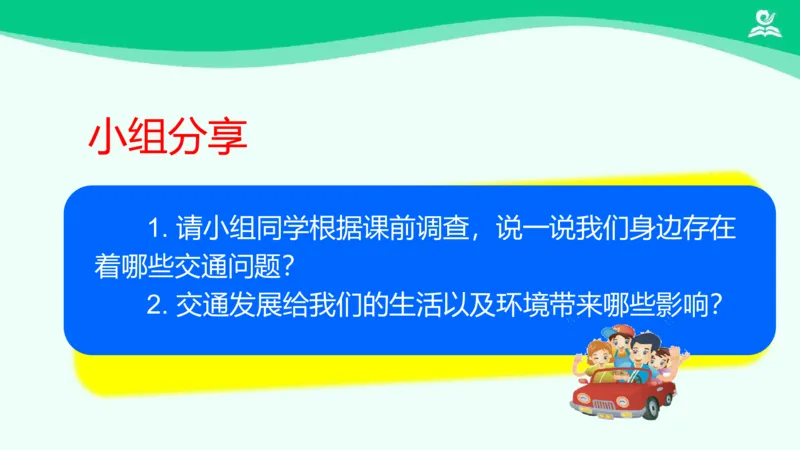 小组分享

1. 请小组同学根据课前调查，说一说我们身边存在着哪些交通问题？

2. 交通发展给我们的生活以及环境带来哪些影响？